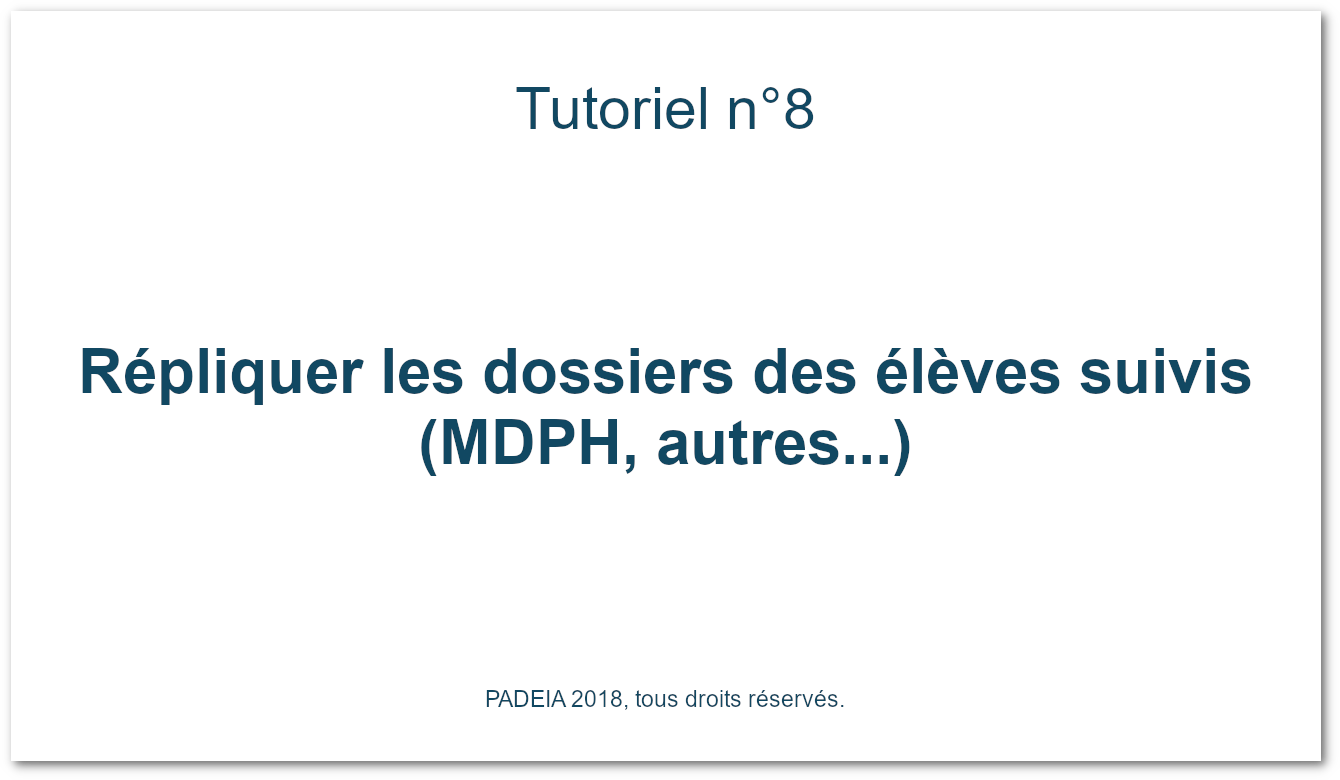 Tutoriel n°8

Répliquer les dossiers des élèves suivis (MDPH, autres...)

PADEIA 2018, tous droits réservés.